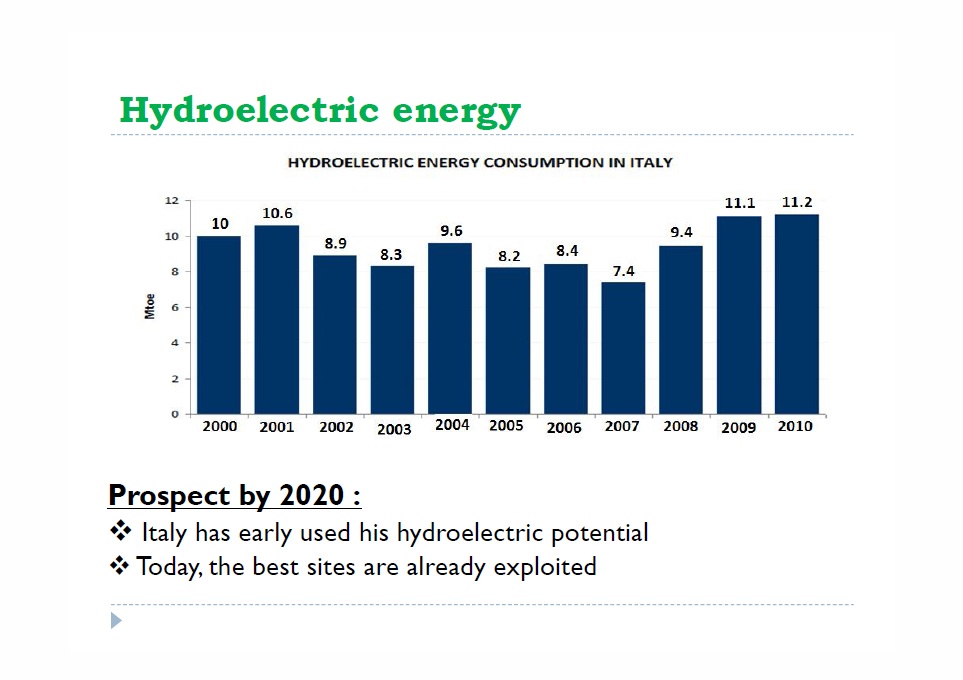 Hydroelectric energy

HYDROELECTRIC ENERGY CONSUMPTION IN ITALY

Mtoe

12
10
8
6
4
2
0

10
10.6
8.9
8.3
9.6
8.2
8.4
7.4
9.4
11.1
11.2

2000 2001 2002 2003 2004 2005 2006 2007 2008 2009 2010

Prospect by 2020 :

❖ Italy has early used his hydroelectric potential

❖ Today, the best sites are already exploited